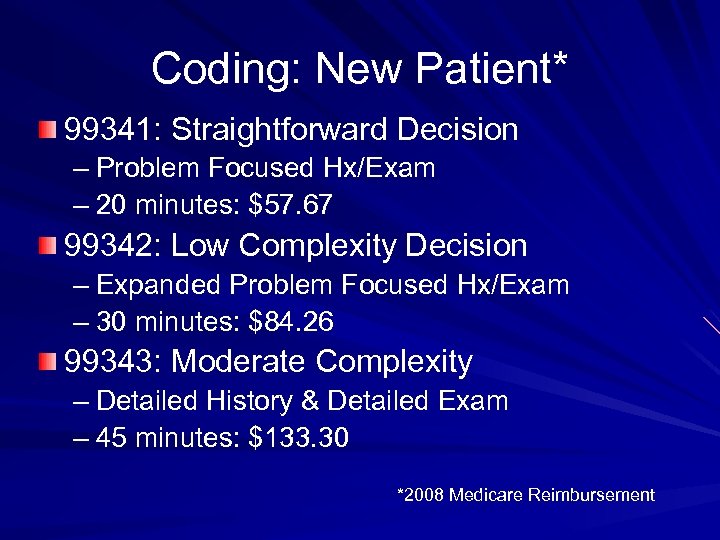 Coding: New Patient*

99341: Straightforward Decision
– Problem Focused Hx/Exam
– 20 minutes: \$57.67

99342: Low Complexity Decision
– Expanded Problem Focused Hx/Exam
– 30 minutes: \$84.26

99343: Moderate Complexity
– Detailed History & Detailed Exam
– 45 minutes: \$133.30

*2008 Medicare Reimbursement